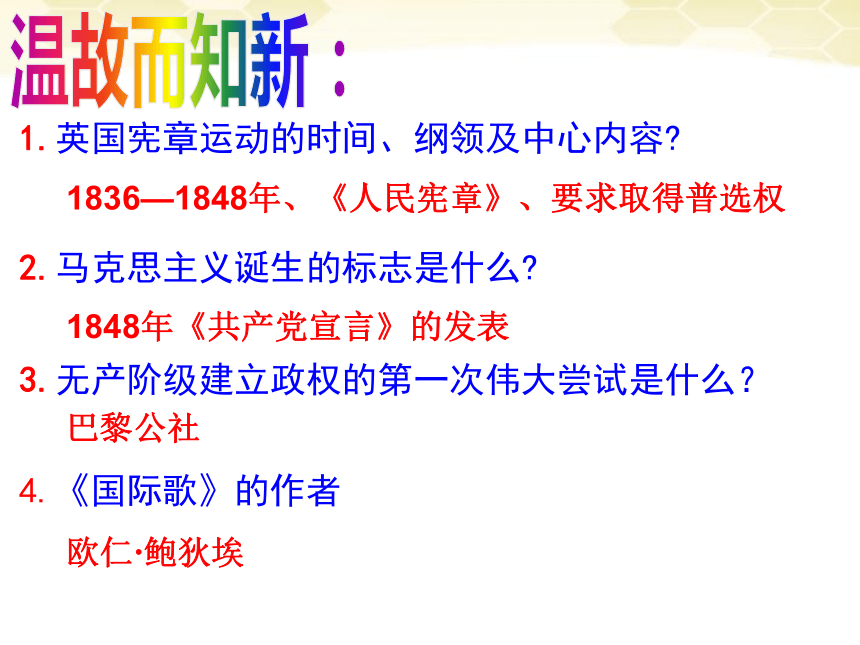 温故而知新：

1. 英国宪章运动的时间、纲领及中心内容?

1836—1848年、《人民宪章》、要求取得普选权

2. 马克思主义诞生的标志是什么?

1848年《共产党宣言》的发表

3. 无产阶级建立政权的第一次伟大尝试是什么？

巴黎公社

4. 《国际歌》的作者

欧仁·鲍狄埃